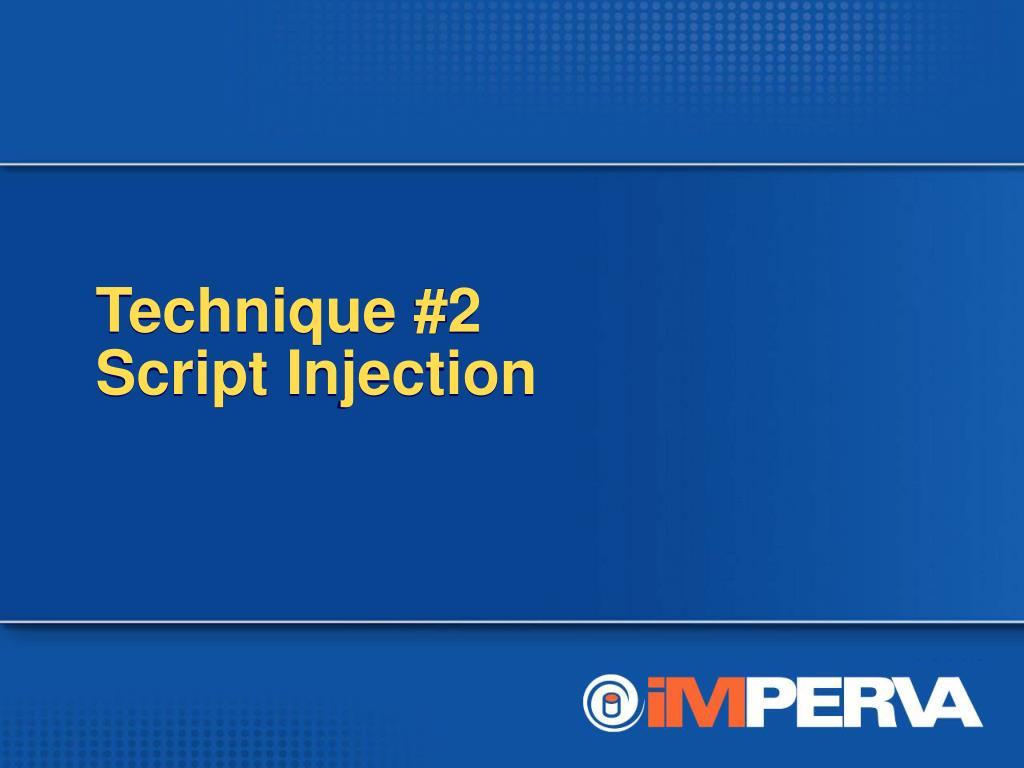 Technique #2
Script Injection

iMPERVA